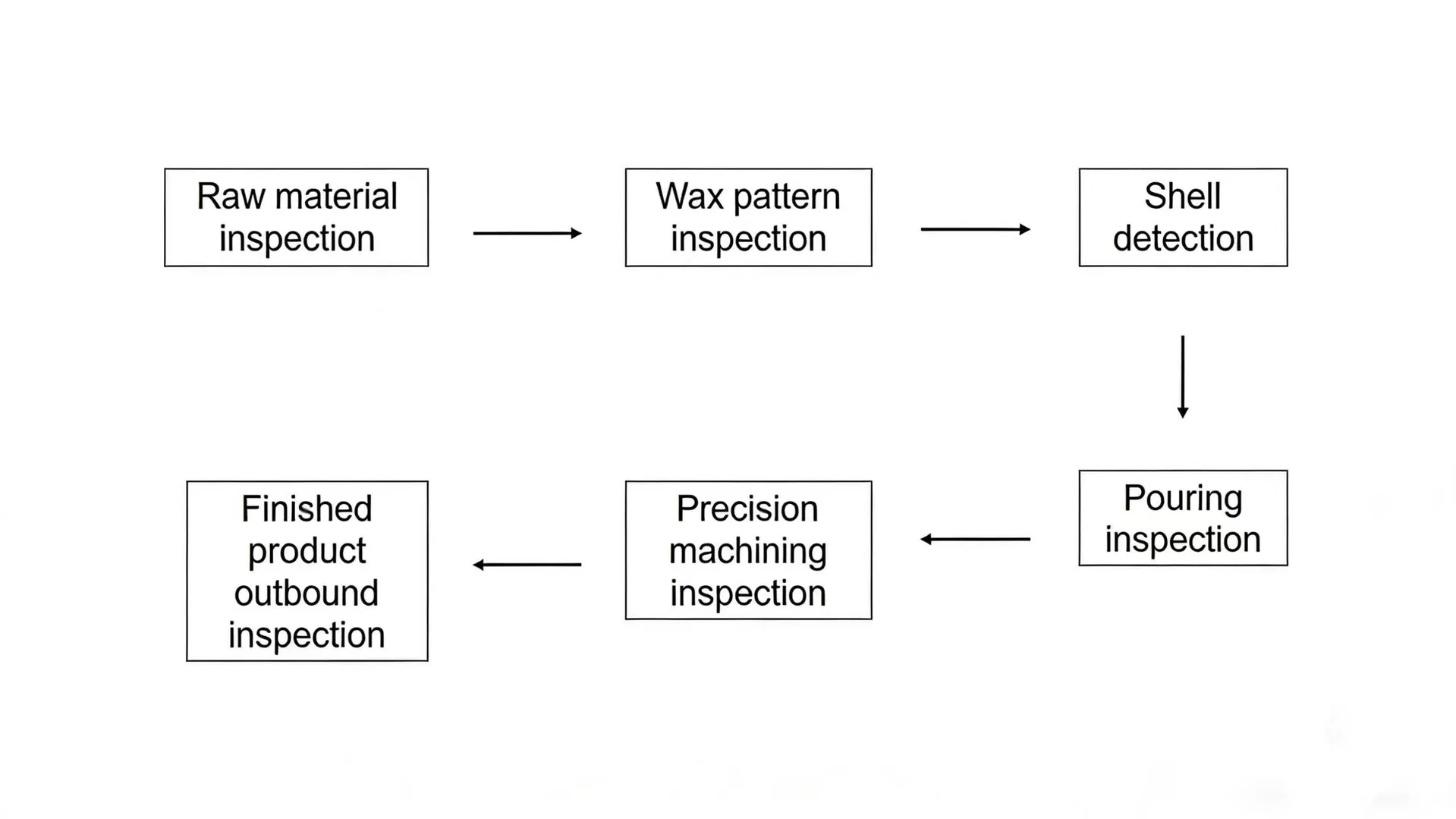 Raw material inspection

Wax pattern inspection

Shell detection

Pouring inspection

Precision machining inspection

Finished product outbound inspection